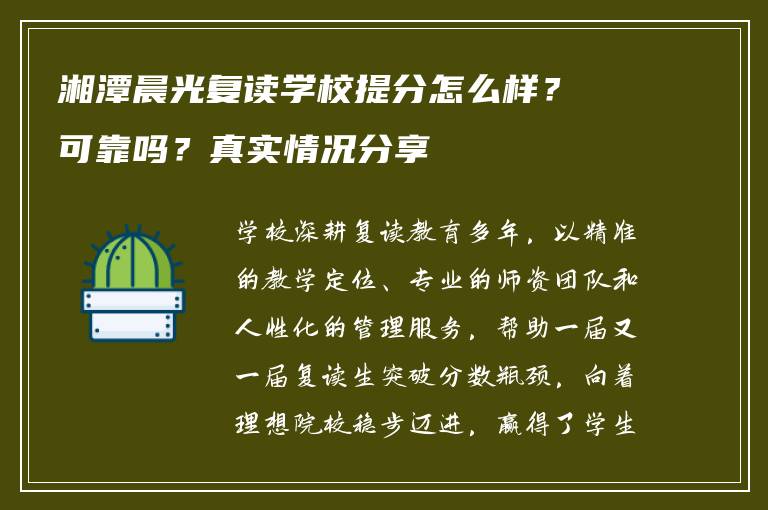 湘潭晨光复读学校提分怎么样？可靠吗？真实情况分享

学校深耕复读教育多年，以精准的教学定位、专业的师资团队和人性化的管理服务，帮助一届又一届复读生突破分数瓶颈，向着理想院校稳步迈进，赢得了学生